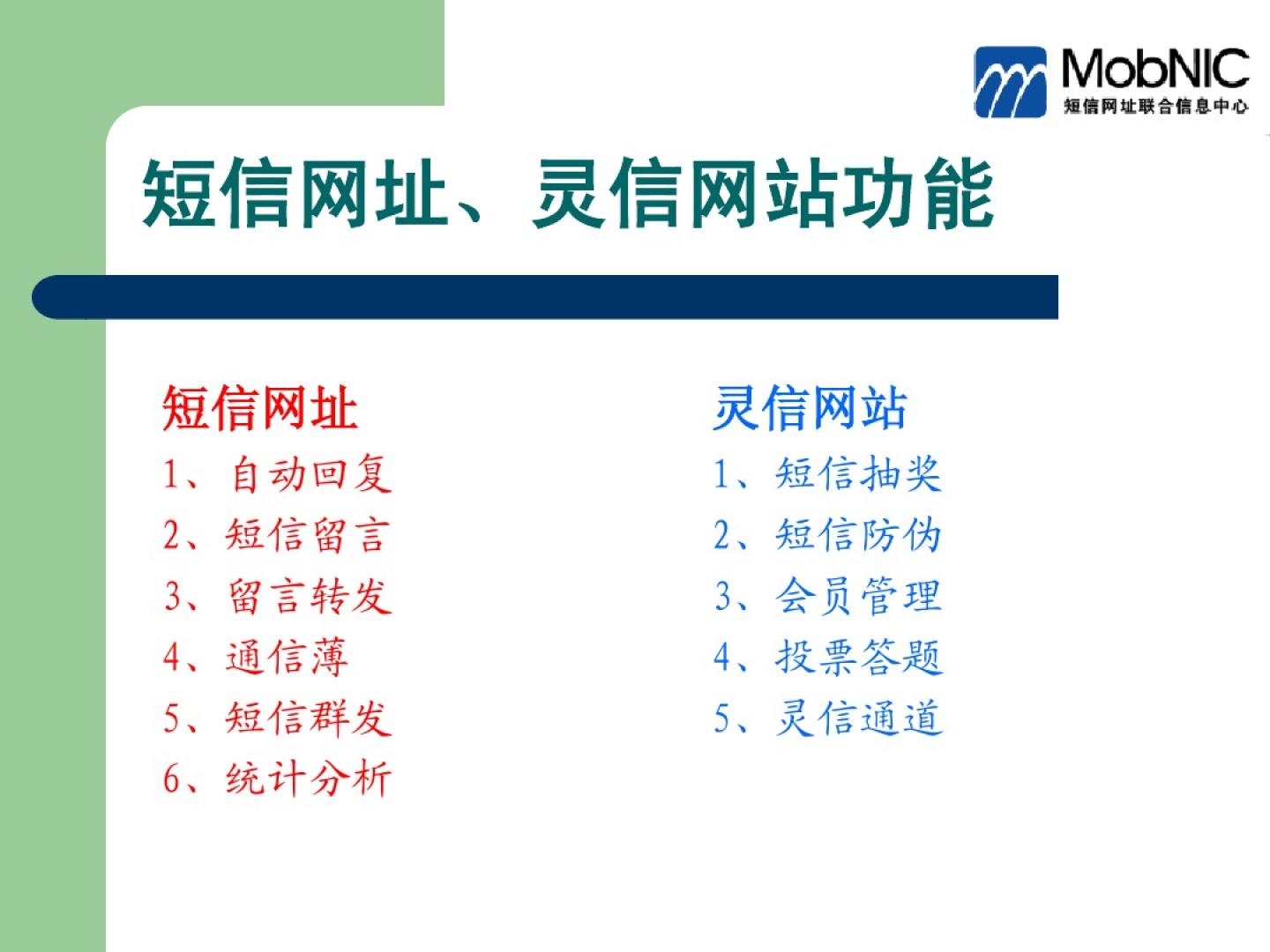 MobNIC
短信网址联合信息中心

短信网址、灵信网站功能

短信网址
1、自动回复
2、短信留言
3、留言转发
4、通信薄
5、短信群发
6、统计分析

灵信网站
1、短信抽奖
2、短信防伪
3、会员管理
4、投票答题
5、灵信通道